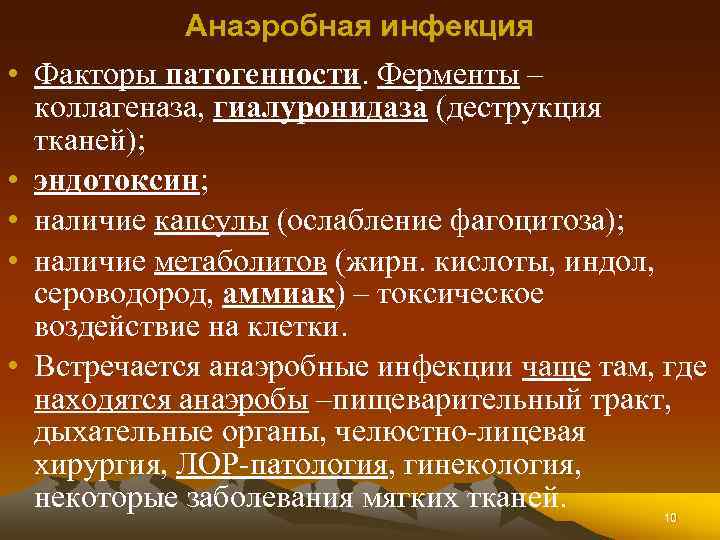 Анаэробная инфекция

• Факторы патогенности. Ферменты – коллагеназа, гиалуронидаза (деструкция тканей);

• эндотоксин;

• наличие капсулы (ослабление фагоцитоза);

• наличие метаболитов (жирн. кислоты, индол, сероводород, аммиак) – токсическое воздействие на клетки.

• Встречается анаэробные инфекции чаще там, где находятся анаэробы –пищеварительный тракт, дыхательные органы, челюстно-лицевая хирургия, ЛОР-патология, гинекология, некоторые заболевания мягких тканей.

10